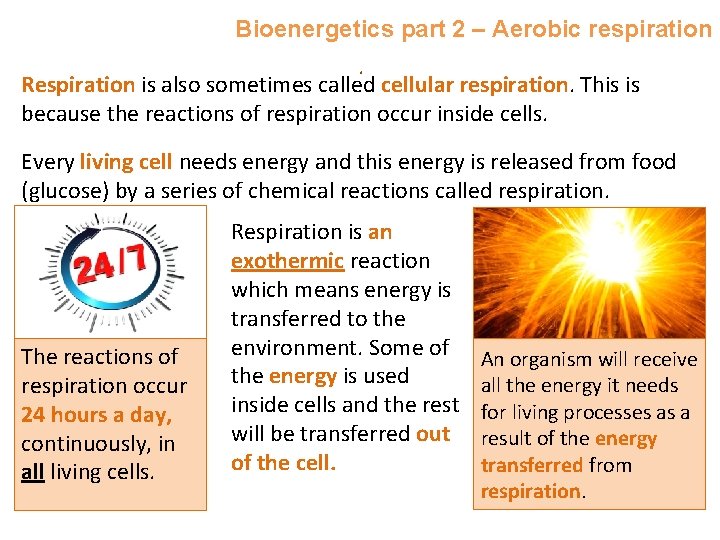 Bioenergetics part 2 – Aerobic respiration

Respiration is also sometimes called cellular respiration. This is because the reactions of respiration occur inside cells.

Every living cell needs energy and this energy is released from food (glucose) by a series of chemical reactions called respiration.

24/7

The reactions of respiration occur 24 hours a day, continuously, in all living cells.

Respiration is an exothermic reaction which means energy is transferred to the environment. Some of the energy is used inside cells and the rest will be transferred out of the cell.

An organism will receive all the energy it needs for living processes as a result of the energy transferred from respiration.